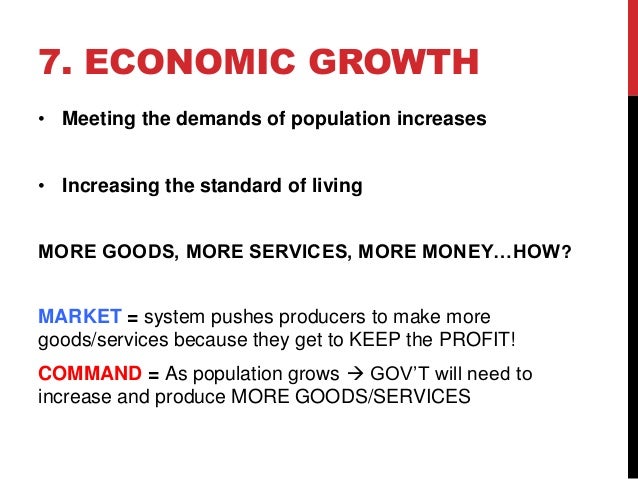 7. ECONOMIC GROWTH

• Meeting the demands of population increases

• Increasing the standard of living

MORE GOODS, MORE SERVICES, MORE MONEY…HOW?

MARKET = system pushes producers to make more goods/services because they get to KEEP the PROFIT!

COMMAND = As population grows → GOV'T will need to increase and produce MORE GOODS/SERVICES